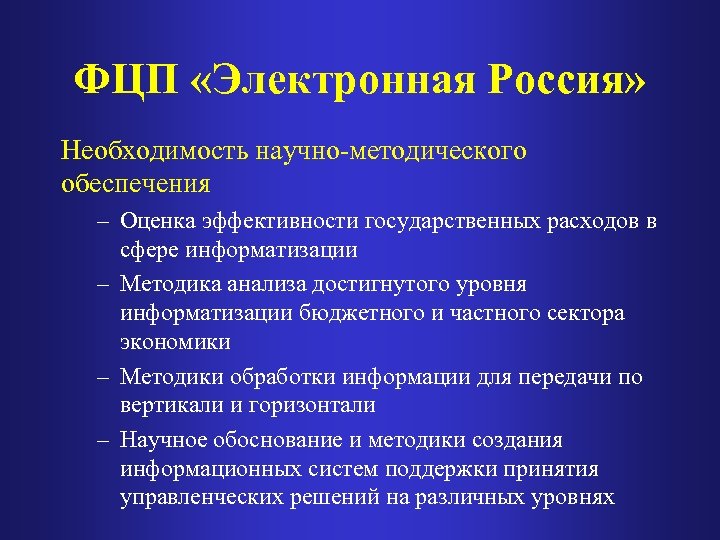 ФЦП «Электронная Россия»

Необходимость научно-методического обеспечения

– Оценка эффективности государственных расходов в сфере информатизации
– Методика анализа достигнутого уровня информатизации бюджетного и частного сектора экономики
– Методики обработки информации для передачи по вертикали и горизонтали
– Научное обоснование и методики создания информационных систем поддержки принятия управленческих решений на различных уровнях